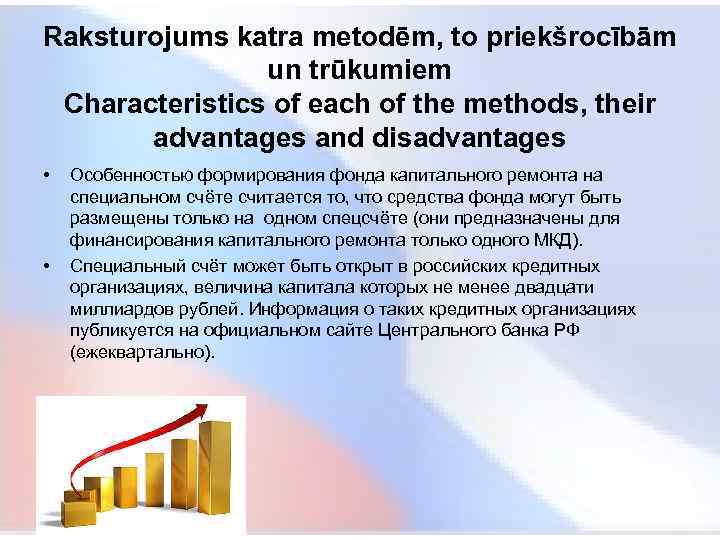 Raksturojums katra metodēm, to priekšrocībām un trūkumiem
Characteristics of each of the methods, their advantages and disadvantages

• Особенностью формирования фонда капитального ремонта на специальном счёте считается то, что средства фонда могут быть размещены только на одном спецсчёте (они предназначены для финансирования капитального ремонта только одного МКД).
• Специальный счёт может быть открыт в российских кредитных организациях, величина капитала которых не менее двадцати миллиардов рублей. Информация о таких кредитных организациях публикуется на официальном сайте Центрального банка РФ (ежеквартально).